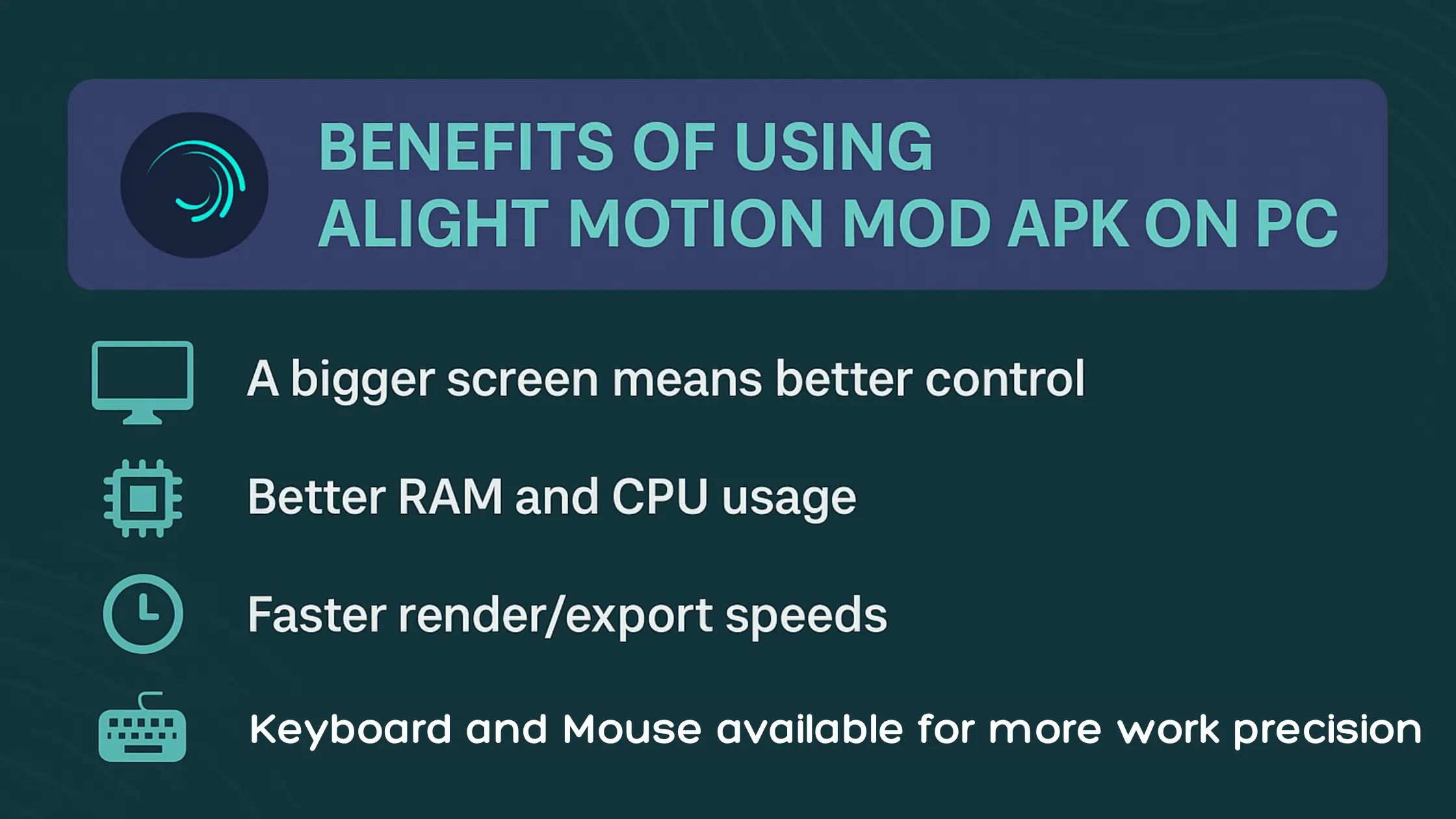 BENEFITS OF USING ALIGHT MOTION MOD APK ON PC

A bigger screen means better control

Better RAM and CPU usage

Faster render/export speeds

Keyboard and Mouse available for more work precision